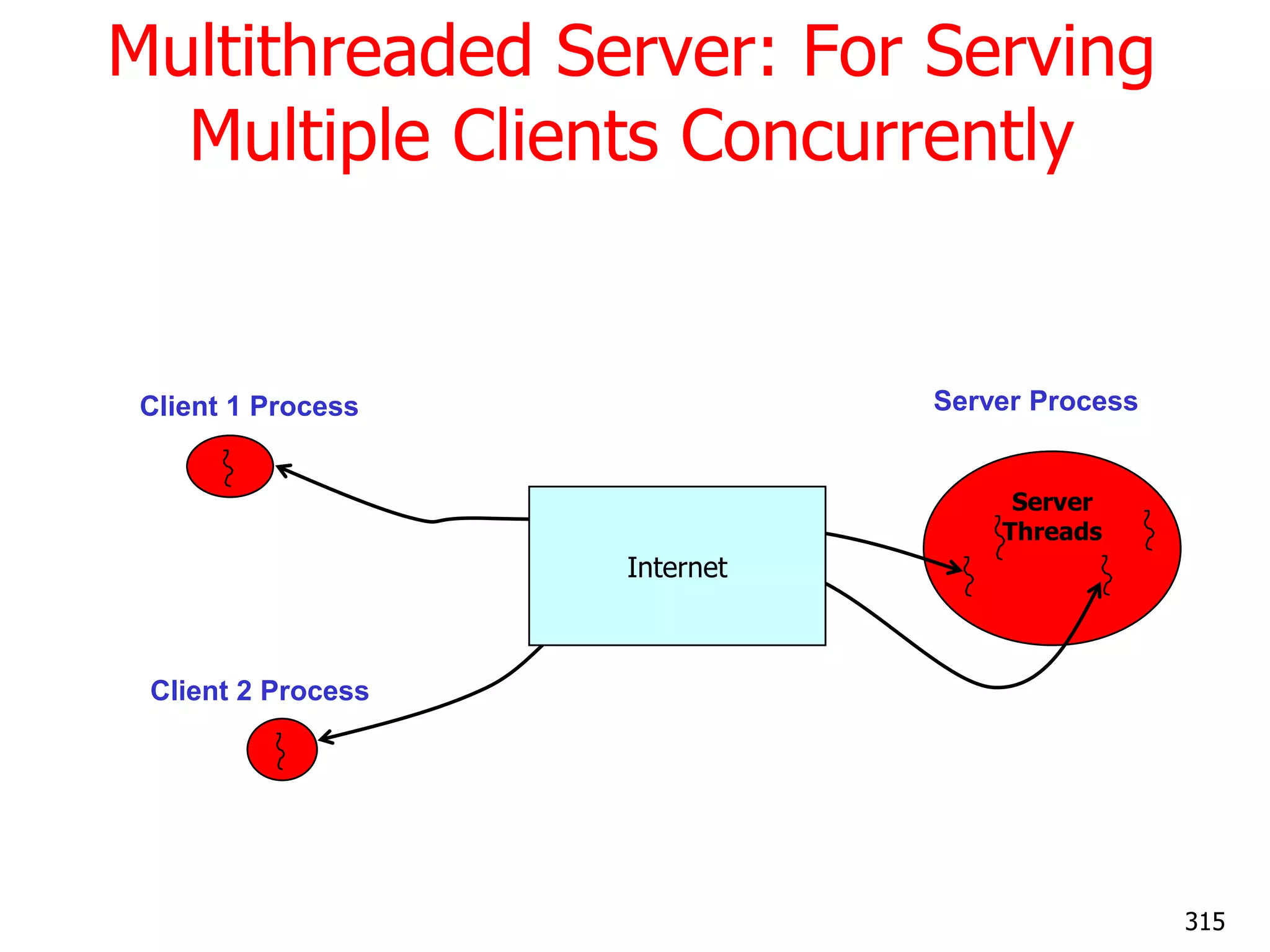 Multithreaded Server: For Serving Multiple Clients Concurrently

Client 1 Process

Server Process

Server Threads

Internet

Client 2 Process

315